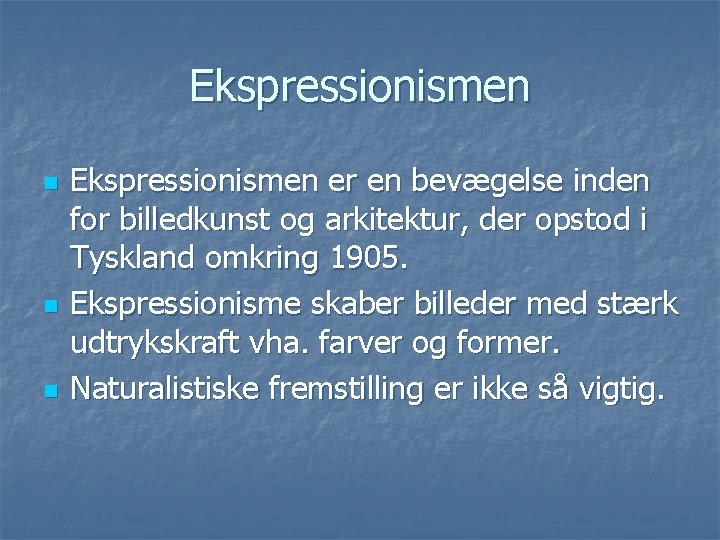 Ekspressionismen

- Ekspressionismen er en bevægelse inden for billedkunst og arkitektur, der opstod i Tyskland omkring 1905.
- Ekspressionisme skaber billeder med stærk udtrykskraft vha. farver og former.
- Naturalistiske fremstilling er ikke så vigtig.